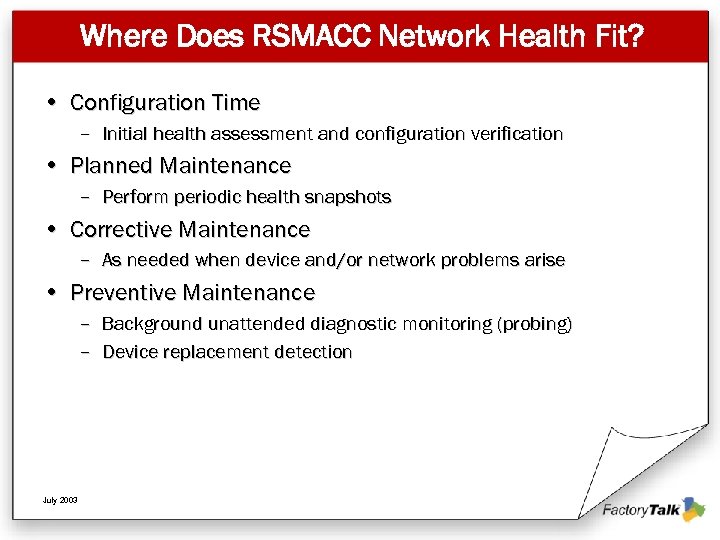 Where Does RSMACC Network Health Fit?

• Configuration Time
– Initial health assessment and configuration verification

• Planned Maintenance
– Perform periodic health snapshots

• Corrective Maintenance
– As needed when device and/or network problems arise

• Preventive Maintenance
– Background unattended diagnostic monitoring (probing)
– Device replacement detection

July 2003

FactoryTalk